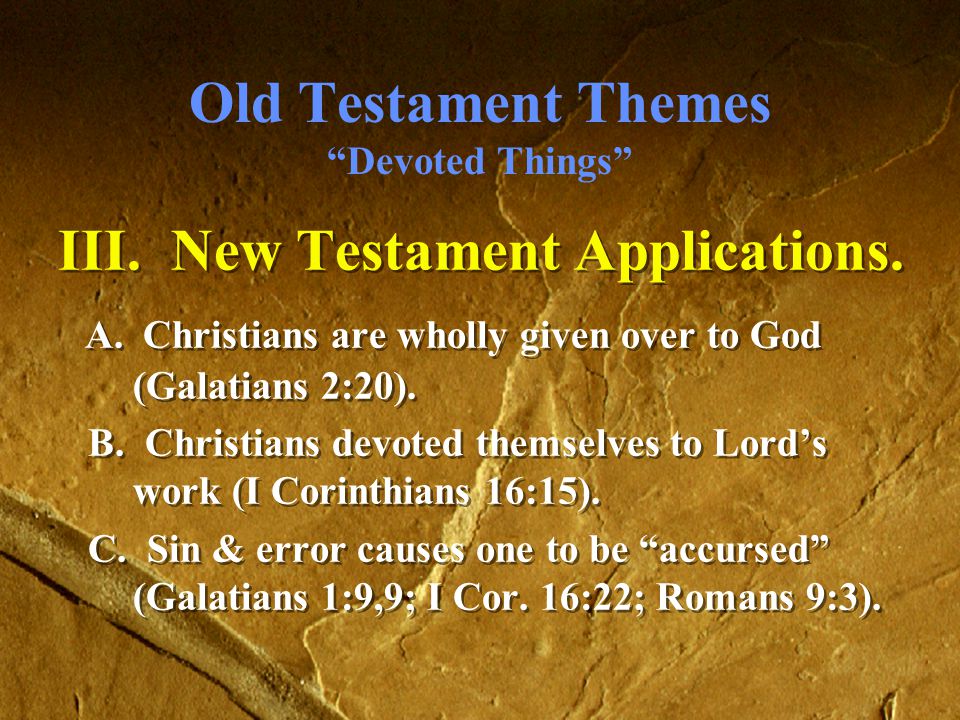 Old Testament Themes
“Devoted Things”

III. New Testament Applications.

A. Christians are wholly given over to God (Galatians 2:20).

B. Christians devoted themselves to Lord’s work (I Corinthians 16:15).

C. Sin & error causes one to be “accursed” (Galatians 1:9,9; I Cor. 16:22; Romans 9:3).